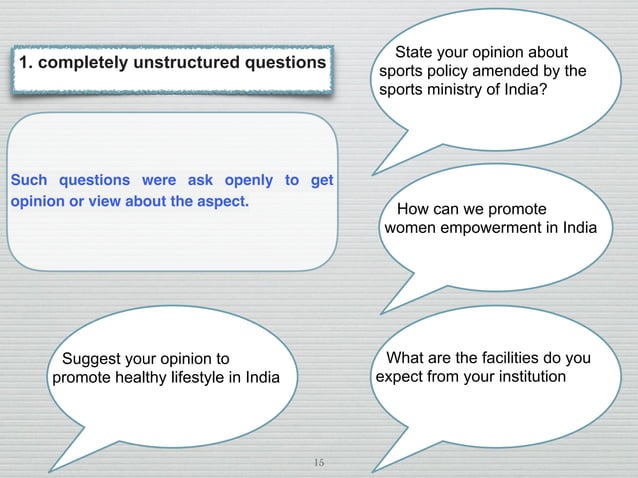 1. completely unstructured questions

Such questions were ask openly to get opinion or view about the aspect.

State your opinion about sports policy amended by the sports ministry of India?

How can we promote women empowerment in India

Suggest your opinion to promote healthy lifestyle in India

What are the facilities do you expect from your institution

15